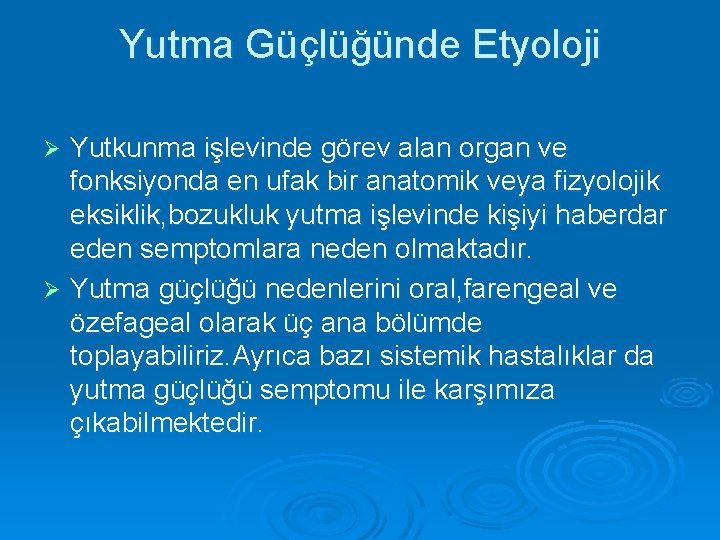 Yutma Güçlüğünde Etyoloji

➢ Yutkunma işlevinde görev alan organ ve fonksiyonda en ufak bir anatomik veya fizyolojik eksiklik,bozukluk yutma işlevinde kişiyi haberdar eden semptomlara neden olmaktadır.

➢ Yutma güçlüğü nedenlerini oral,farengeal ve özefageal olarak üç ana bölümde toplayabiliriz.Ayrıca bazı sistemik hastalıklar da yutma güçlüğü semptomu ile karşımıza çıkabilmektedir.